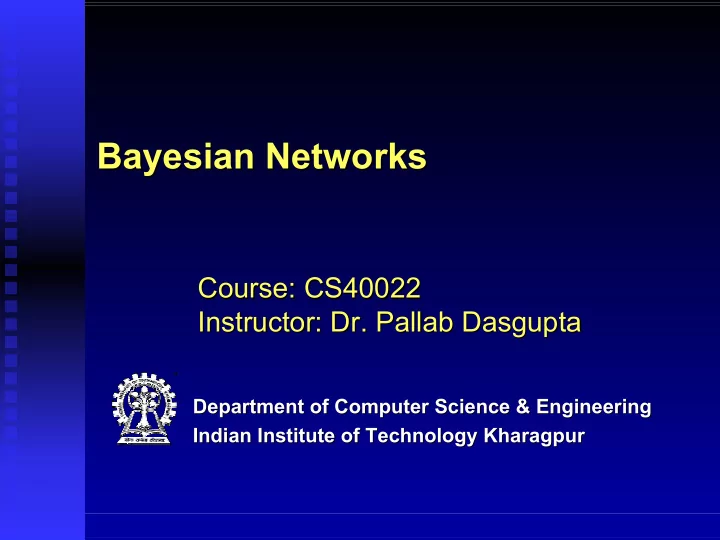 Bayesian Networks

Course: CS40022
Instructor: Dr. Pallab Dasgupta

Department of Computer Science & Engineering
Indian Institute of Technology Kharagpur